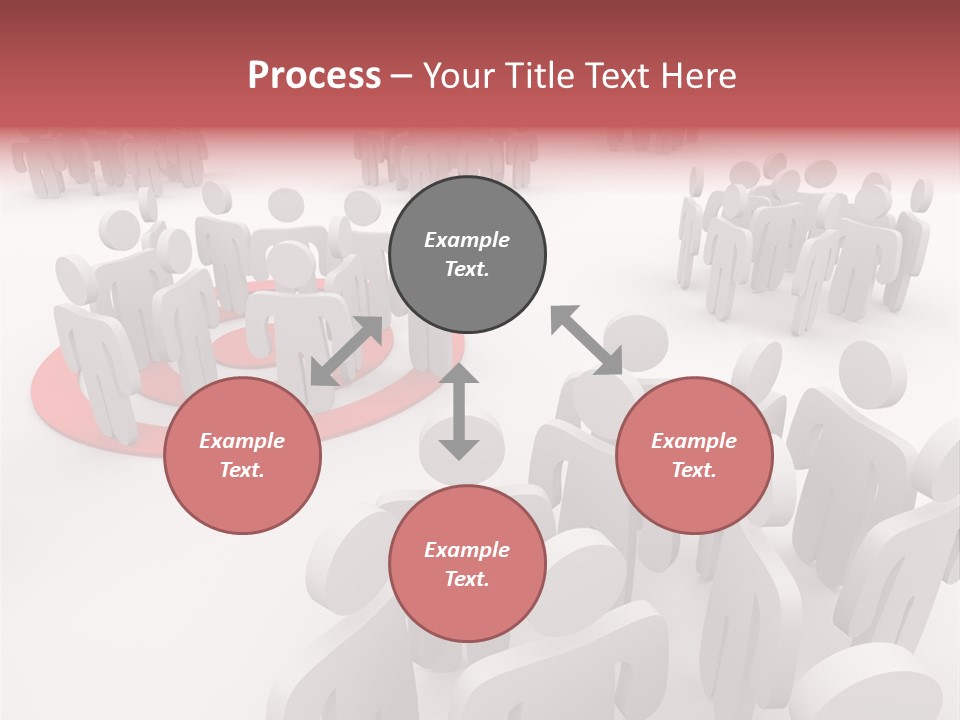 Process – Your Title Text Here

Example Text.

Example Text.

Example Text.

Example Text.